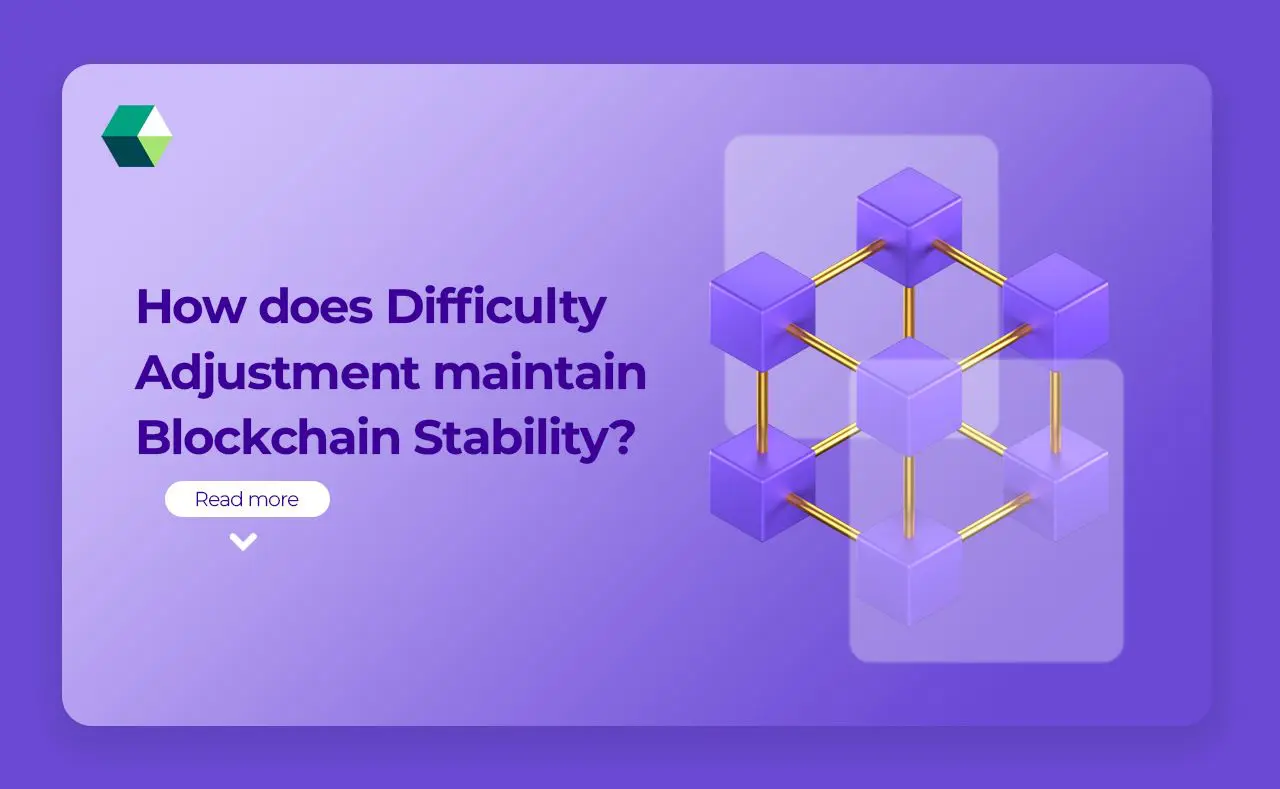 How does Difficulty Adjustment maintain Blockchain Stability?

Read more